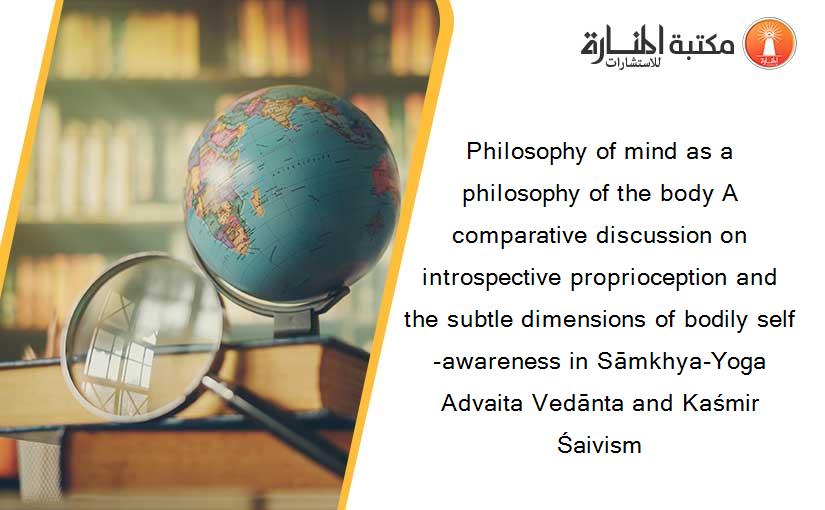 مكتبة المنارة للاستشارات

Philosophy of mind as a philosophy of the body A comparative discussion on introspective proprioception and the subtle dimensions of bodily self -awareness in Sāmkhya-Yoga Advaita Vedānta and Kaśmir Śaivism